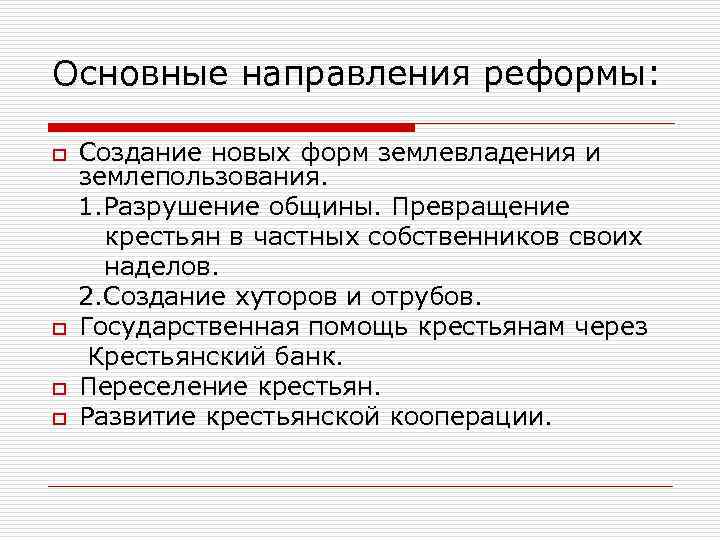 Основные направления реформы:

Создание новых форм землевладения и землепользования.
1.Разрушение общины. Превращение крестьян в частных собственников своих наделов.
2.Создание хуторов и отрубов.

Государственная помощь крестьянам через Крестьянский банк.

Переселение крестьян.

Развитие крестьянской кооперации.